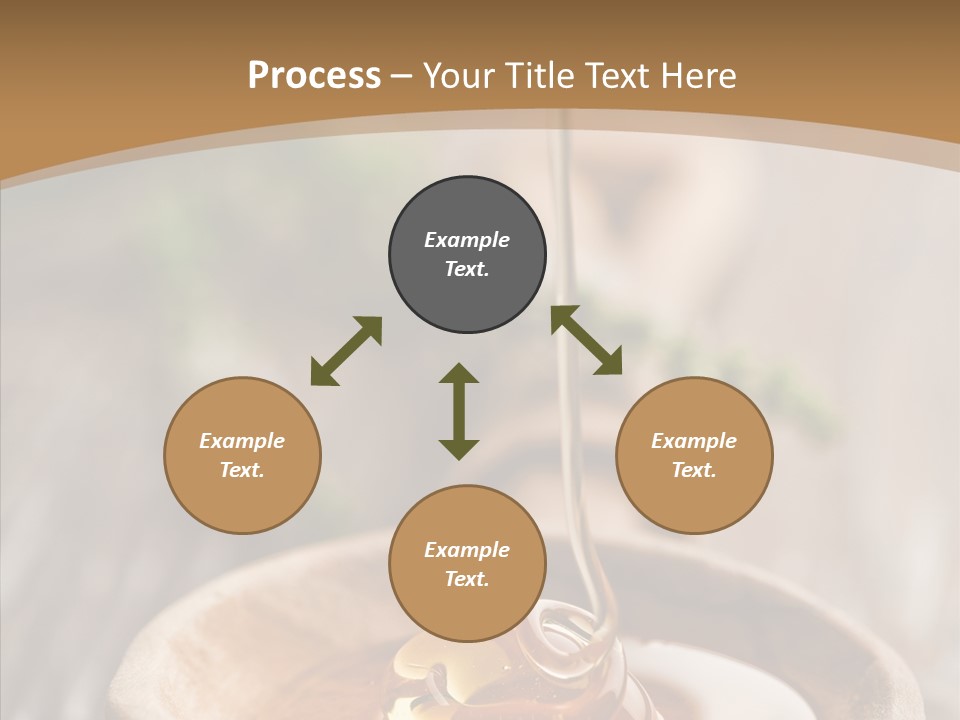 Process – Your Title Text Here

Example Text.

Example Text.

Example Text.

Example Text.